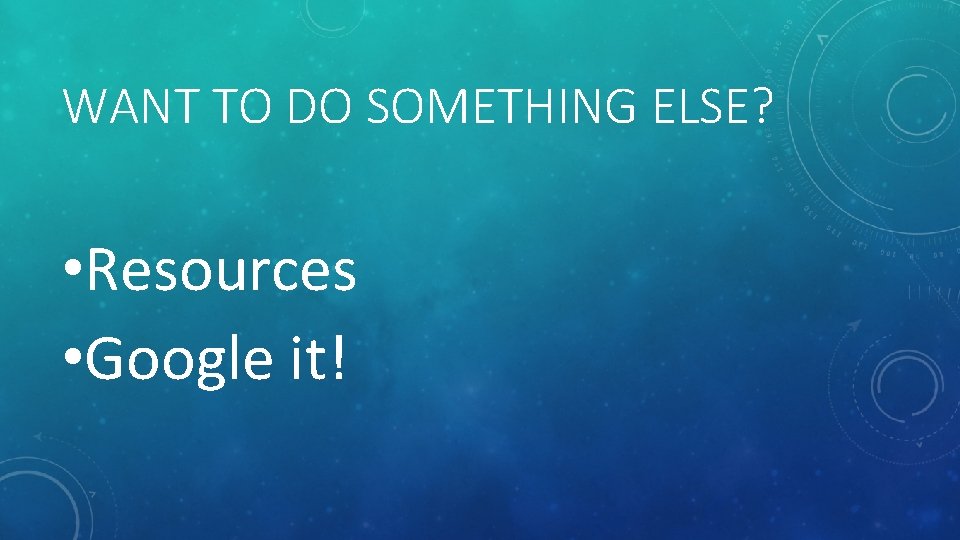 WANT TO DO SOMETHING ELSE?

•Resources
•Google it!